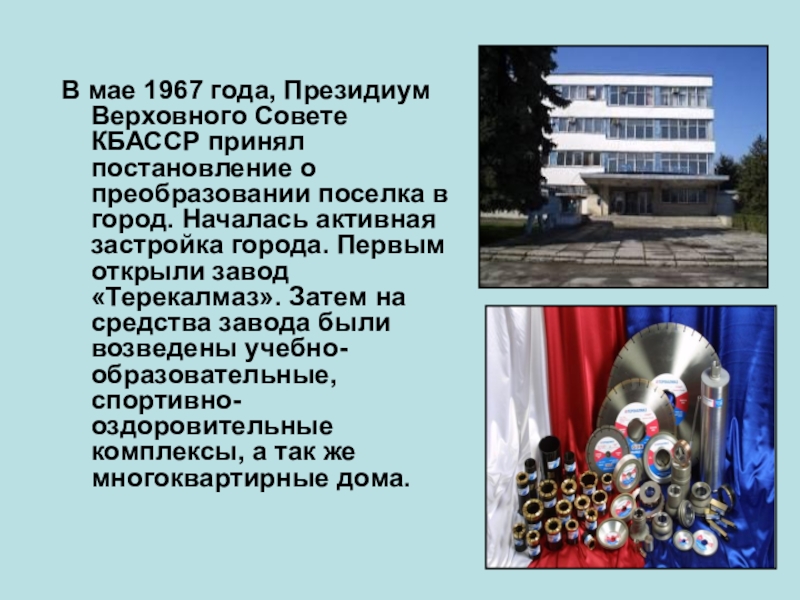 В мае 1967 года, Президиум Верховного Совете КБАССР принял постановление о преобразовании поселка в город. Началась активная застройка города. Первым открыли завод «Терекалмаз». Затем на средства завода были возведены учебно-образовательные, спортивно-оздоровительные комплексы, а так же многоквартирные дома.